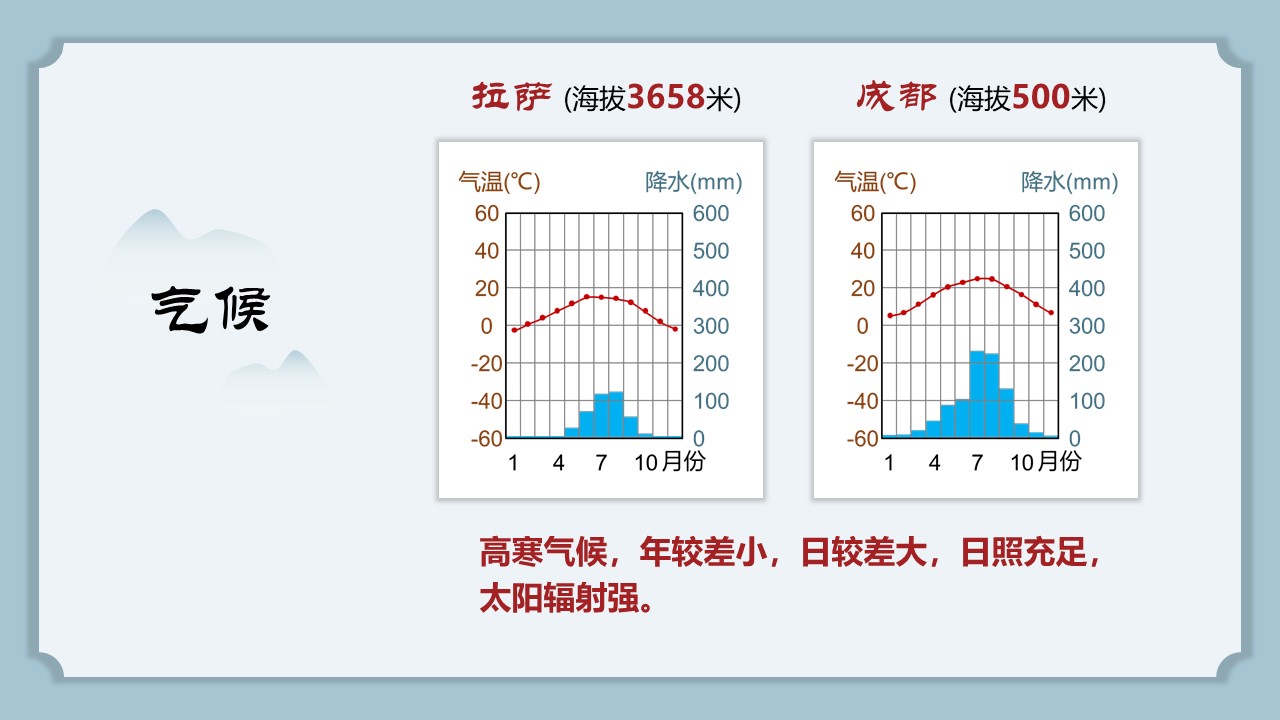 气候

拉萨 (海拔3658米)

气温(℃) 降水(mm)
60 40 20 0 -20 -40 -60
600 500 400 300 200 100 0
1 4 7 10月份

成都 (海拔500米)

气温(℃) 降水(mm)
60 40 20 0 -20 -40 -60
600 500 400 300 200 100 0
1 4 7 10月份

高寒气候，年较差小，日较差大，日照充足，太阳辐射强。